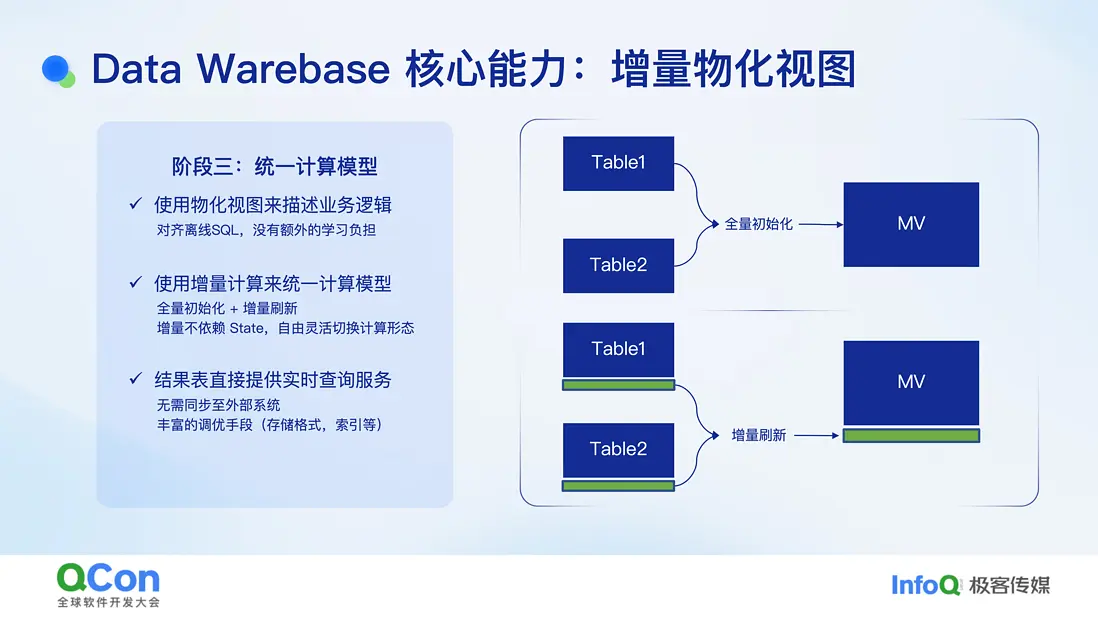 Data Warebase 核心能力：增量物化视图

阶段三：统一计算模型

✓ 使用物化视图来描述业务逻辑
对齐离线SQL，没有额外的学习负担

✓ 使用增量计算来统一计算模型
全量初始化 + 增量刷新
增量不依赖 State，自由灵活切换计算形态

✓ 结果表直接提供实时查询服务
无需同步至外部系统
丰富的调优手段（存储格式，索引等）

Table1

Table2

全量初始化

MV

Table1

Table2

增量刷新

MV

QCon
全球软件开发大会

InfoQ 极客传媒